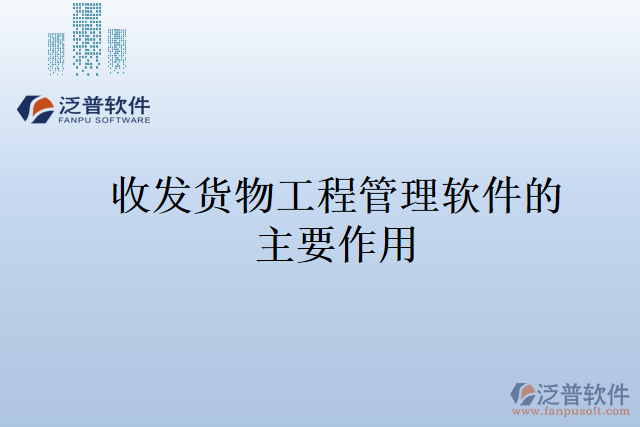 泛普软件
FANPU SOFTWARE

收发货物工程管理软件的主要作用

泛普软件
www.fanpusoft.com